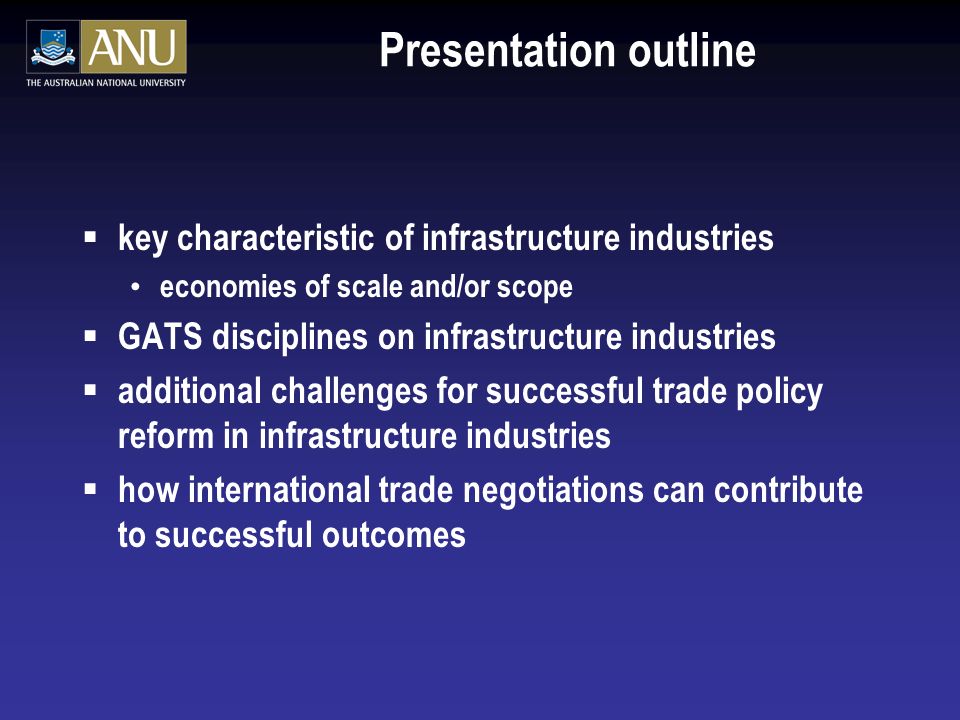 ANU
THE AUSTRALIAN NATIONAL UNIVERSITY

Presentation outline

▪ key characteristic of infrastructure industries
• economies of scale and/or scope
▪ GATS disciplines on infrastructure industries
▪ additional challenges for successful trade policy reform in infrastructure industries
▪ how international trade negotiations can contribute to successful outcomes